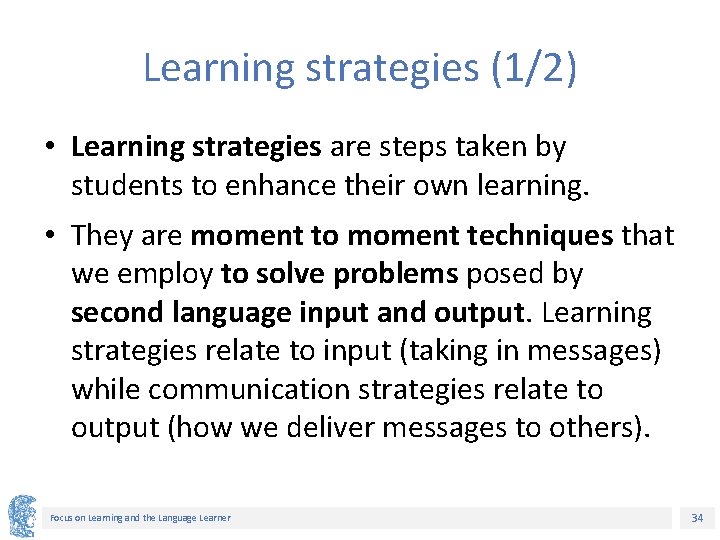 Learning strategies (1/2)

• Learning strategies are steps taken by students to enhance their own learning.

• They are moment to moment techniques that we employ to solve problems posed by second language input and output. Learning strategies relate to input (taking in messages) while communication strategies relate to output (how we deliver messages to others).

Focus on Learning and the Language Learner

34